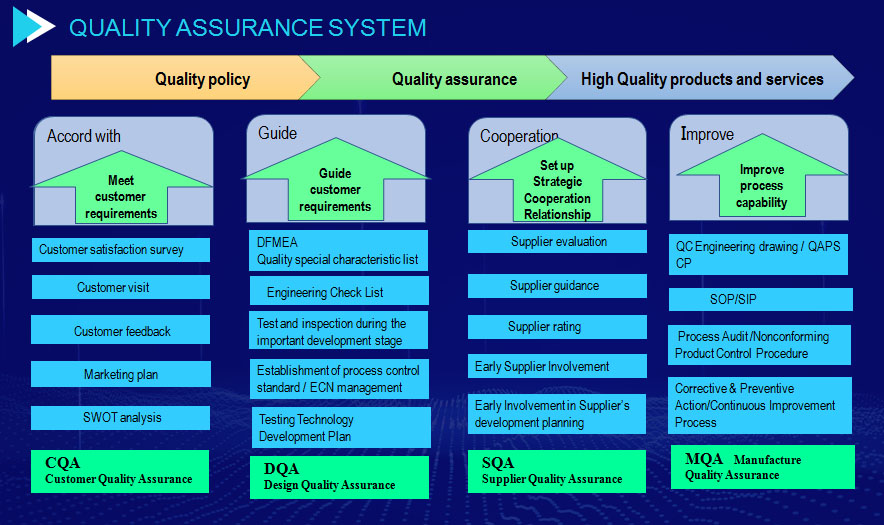 QUALITY ASSURANCE SYSTEM

Quality policy

Quality assurance

High Quality products and services

Accord with

Meet customer requirements

Customer satisfaction survey

Customer visit

Customer feedback

Marketing plan

SWOT analysis

CQA
Customer Quality Assurance

Guide

Guide customer requirements

DFMEA
Quality special characteristic list

Engineering Check List

Test and inspection during the important development stage

Establishment of process control standard / ECN management

Testing Technology Development Plan

DQA
Design Quality Assurance

Cooperation

Set up Strategic Cooperation Relationship

Supplier evaluation

Supplier guidance

Supplier rating

Early Supplier Involvement

Early Involvement in Supplier's development planning

SQA
Supplier Quality Assurance

Improve

Improve process capability

QC Engineering drawing / QAPS CP

SOP/SIP

Process Audit /Nonconforming Product Control Procedure

Corrective & Preventive Action/Continuous Improvement Process

MQA Manufacture
Quality Assurance